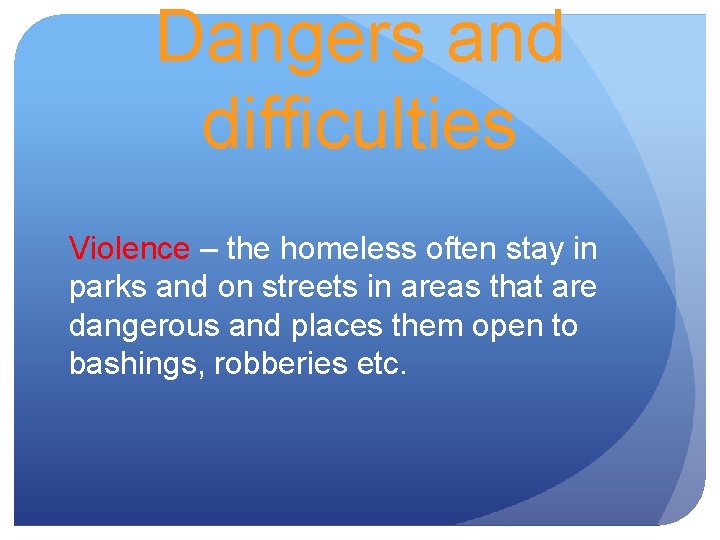 Dangers and difficulties

Violence – the homeless often stay in parks and on streets in areas that are dangerous and places them open to bashings, robberies etc.